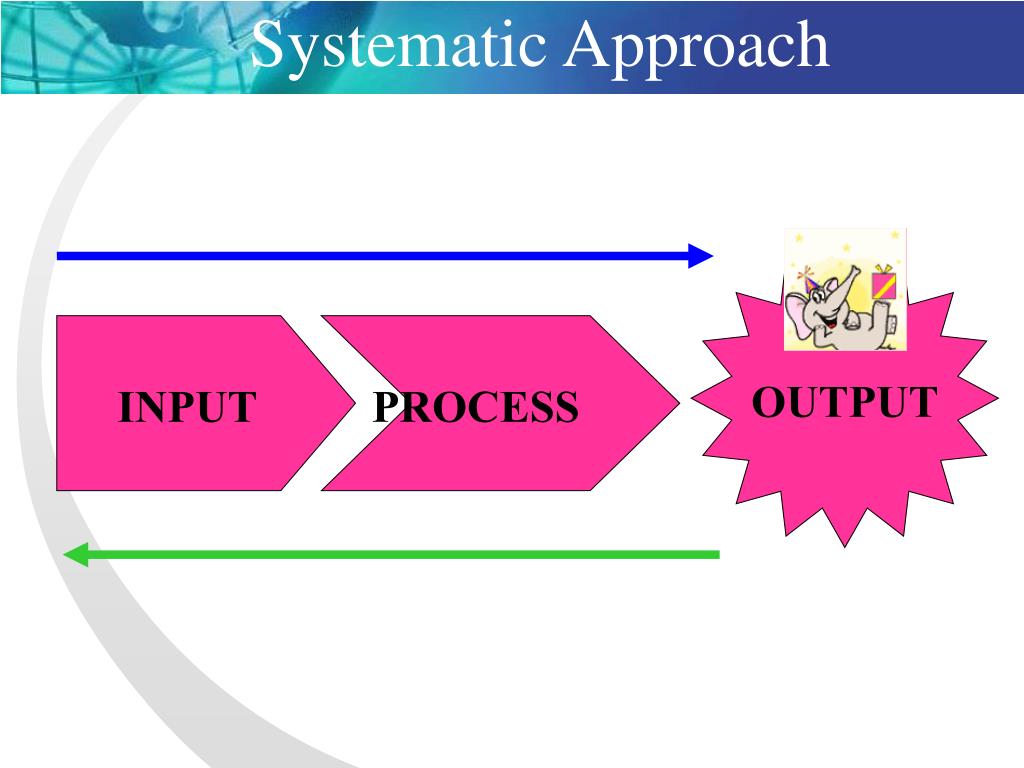 Systematic Approach

INPUT

PROCESS

OUTPUT